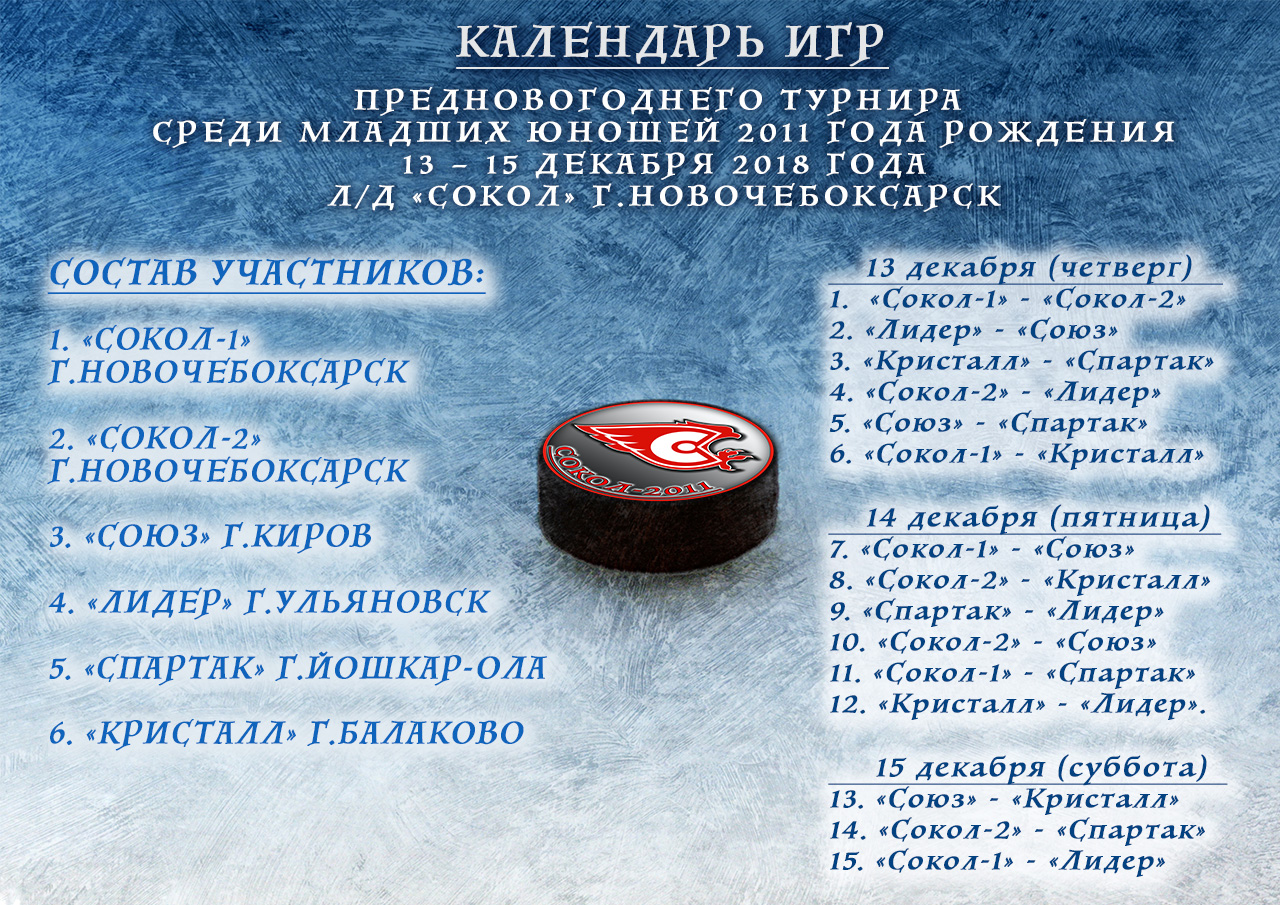 КАЛЕНДАРЬ ИГР

ПРЕДНОВОГОДНЕГО ТУРНИРА
СРЕДИ МЛАДШИХ ЮНОШЕЙ 2011 ГОДА РОЖДЕНИЯ
13 – 15 ДЕКАБРЯ 2018 ГОДА
Л/Д «СОКОЛ» Г.НОВОЧЕБОКСАРСК

СОСТАВ УЧАСТНИКОВ:

1. «СОКОЛ-1» Г.НОВОЧЕБОКСАРСК

2. «СОКОЛ-2» Г.НОВОЧЕБОКСАРСК

3. «СОЮЗ» Г.КИРОВ

4. «ЛИДЕР» Г.УЛЬЯНОВСК

5. «СПАРТАК» Г.ЙОШКАР-ОЛА

6. «КРИСТАЛЛ» Г.БАЛАКОВО

СОКОЛ-2011

13 декабря (четверг)
1. «Сокол-1» - «Сокол-2»
2. «Лидер» - «Союз»
3. «Кристалл» - «Спартак»
4. «Сокол-2» - «Лидер»
5. «Союз» - «Спартак»
6. «Сокол-1» - «Кристалл»

14 декабря (пятница)
7. «Сокол-1» - «Союз»
8. «Сокол-2» - «Кристалл»
9. «Спартак» - «Лидер»
10. «Сокол-2» - «Союз»
11. «Сокол-1» - «Спартак»
12. «Кристалл» - «Лидер».

15 декабря (суббота)
13. «Союз» - «Кристалл»
14. «Сокол-2» - «Спартак»
15. «Сокол-1» - «Лидер»